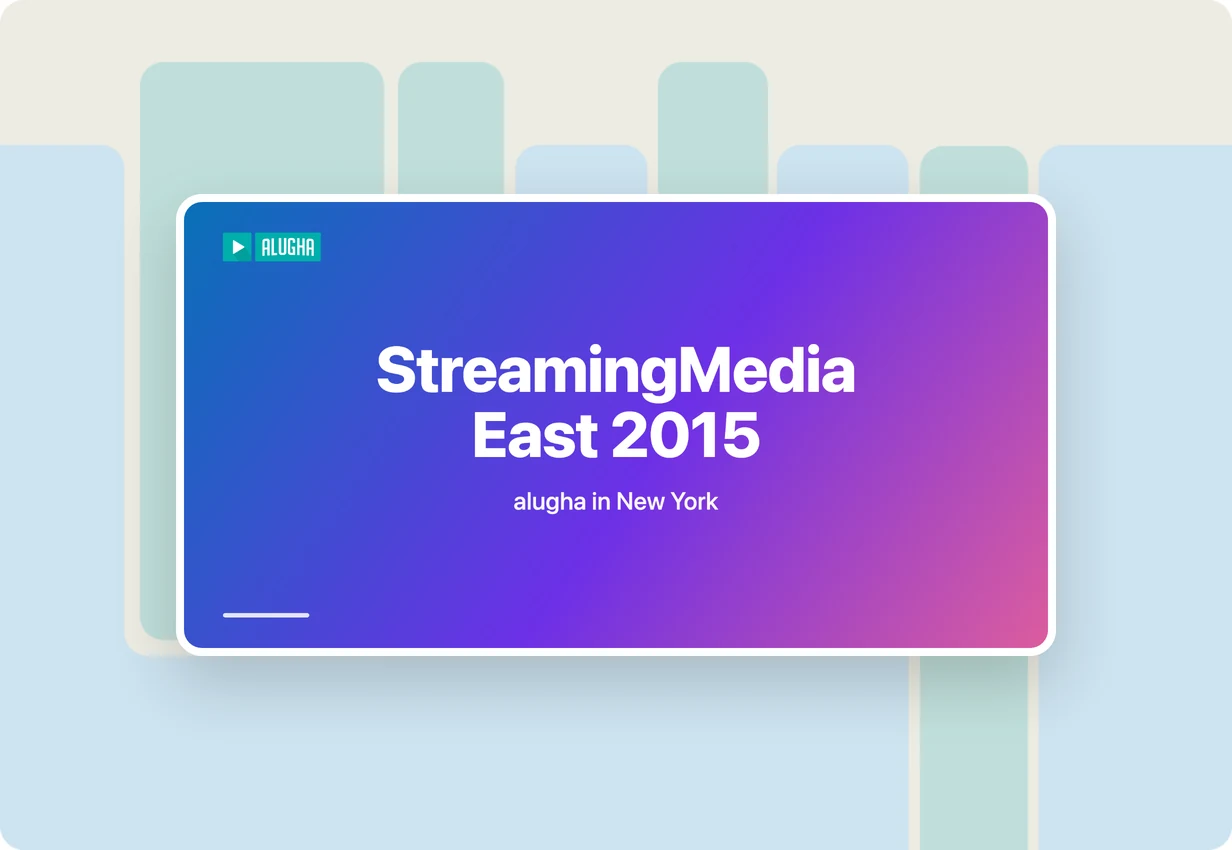 ALUGHA

StreamingMedia East 2015

alugha in New York